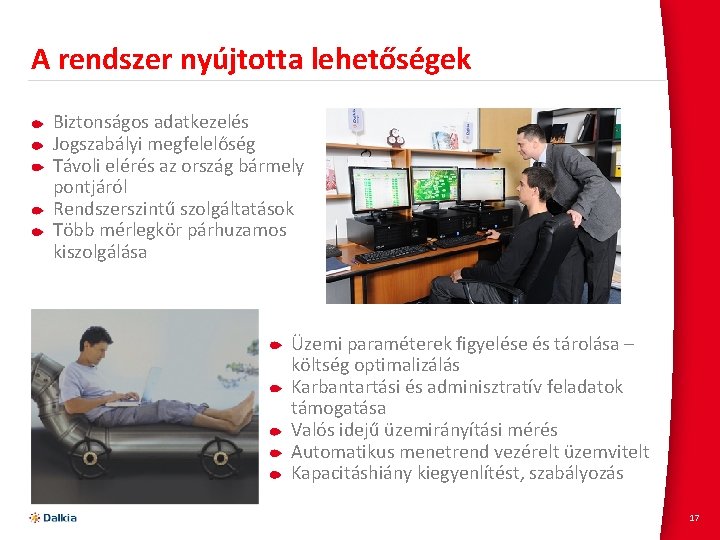 A rendszer nyújtotta lehetőségek

Biztonságos adatkezelés
Jogszabályi megfelelőség
Távoli elérés az ország bármely pontjáról
Rendszerszintű szolgáltatások
Több mérlegkör párhuzamos kiszolgálása

Üzemi paraméterek figyelése és tárolása – költség optimalizálás
Karbantartási és adminisztratív feladatok támogatása
Valós idejű üzemirányítási mérés
Automatikus menetrend vezérelt üzemvitelt
Kapacitáshiány kiegyenlítést, szabályozás

Dalkia

17